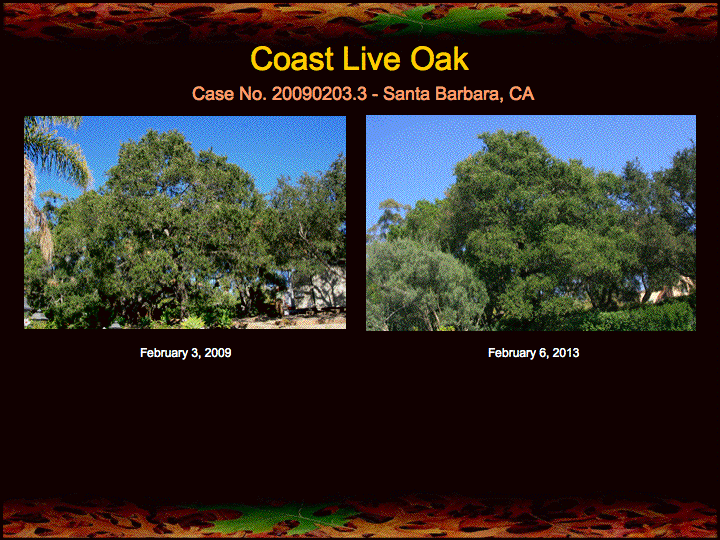 Coast Live Oak

Case No. 20090203.3 - Santa Barbara, CA

February 3, 2009

February 6, 2013